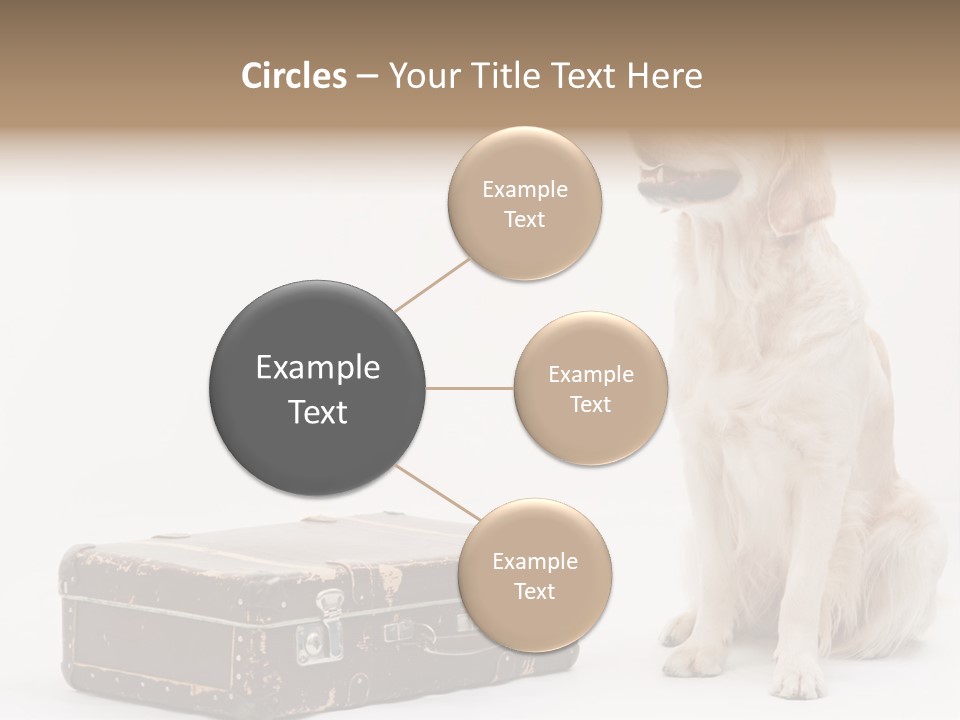 Circles – Your Title Text Here

Example Text

Example Text

Example Text

Example Text